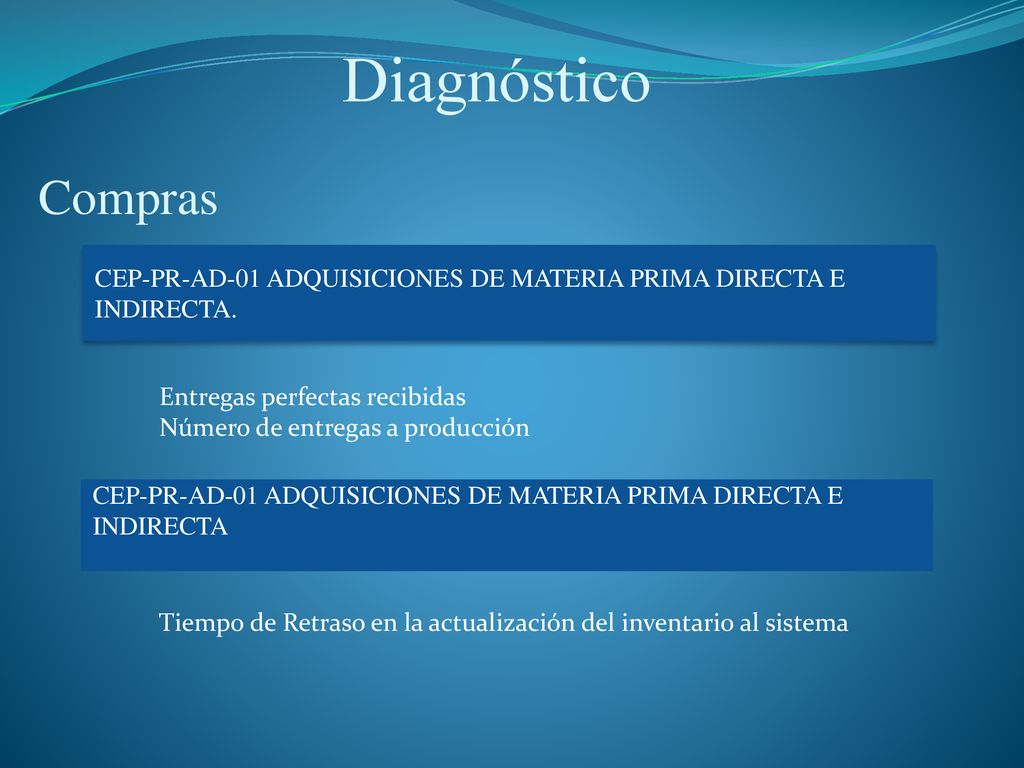 Diagnóstico

Compras

CEP-PR-AD-01 ADQUISICIONES DE MATERIA PRIMA DIRECTA E INDIRECTA.

Entregas perfectas recibidas
Número de entregas a producción

CEP-PR-AD-01 ADQUISICIONES DE MATERIA PRIMA DIRECTA E INDIRECTA

Tiempo de Retraso en la actualización del inventario al sistema